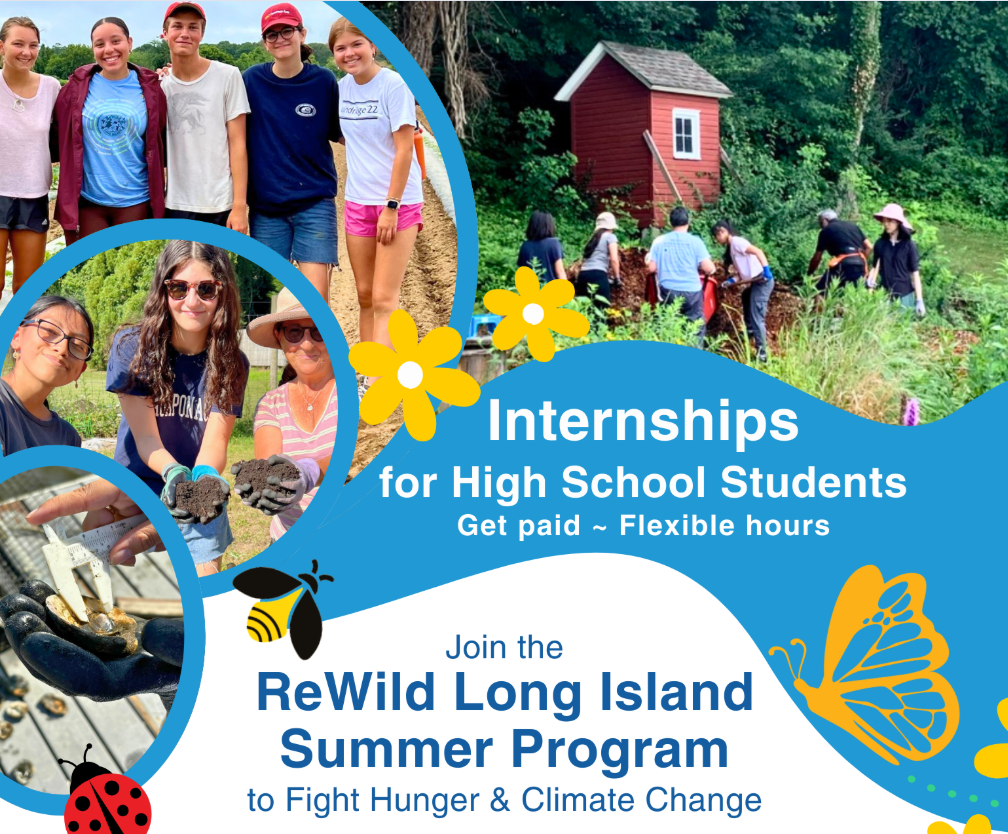 Internships
for High School Students
Get paid ~ Flexible hours

Join the
ReWild Long Island
Summer Program
to Fight Hunger & Climate Change